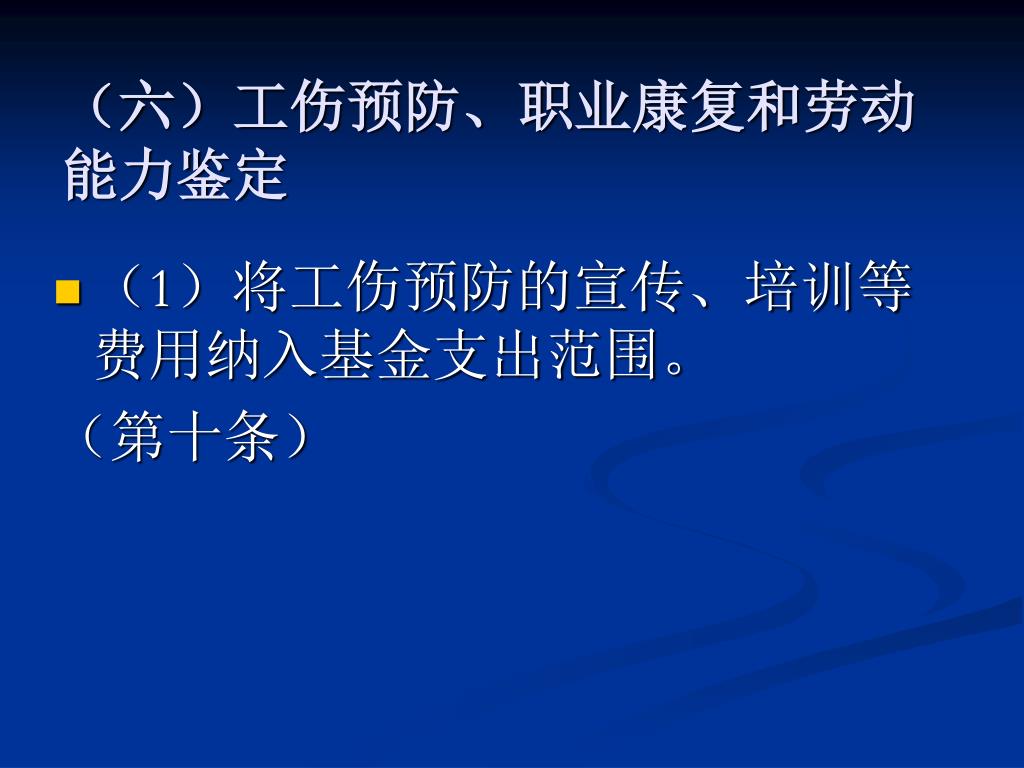 （六）工伤预防、职业康复和劳动能力鉴定

（1）将工伤预防的宣传、培训等费用纳入基金支出范围。
（第十条）